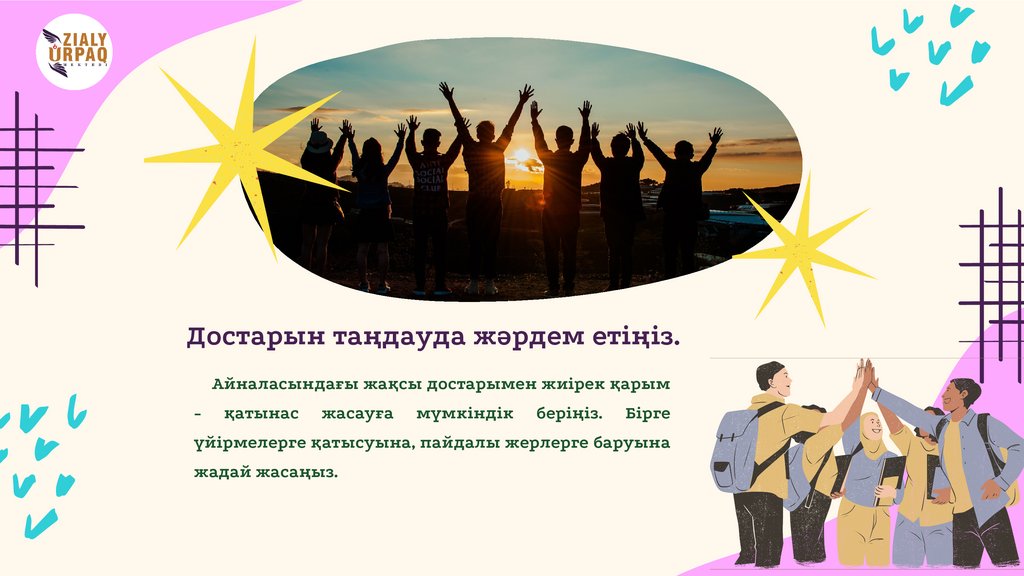 ZIALY URPAQ

Достарын таңдауда жәрдем етіңіз.

Айналасындағы жақсы достарымен жиірек қарым - қатынас жасауға мүмкіндік беріңіз. Бірге үйірмелерге қатысуына, пайдалы жерлерге баруына жадай жасаңыз.